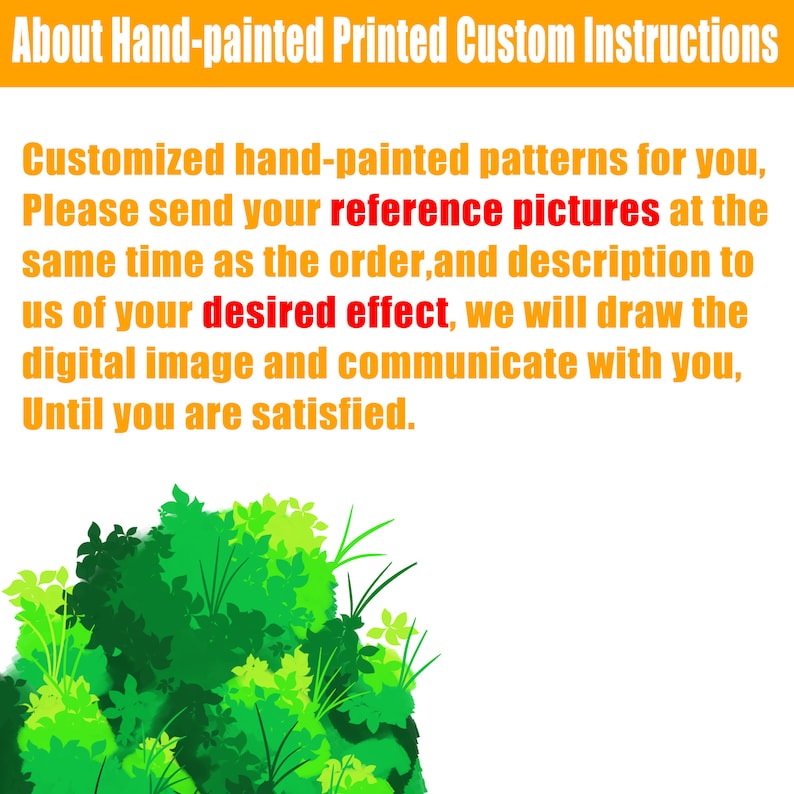 About Hand-painted Printed Custom Instructions

Customized hand-painted patterns for you, Please send your reference pictures at the same time as the order,and description to us of your desired effect, we will draw the digital image and communicate with you, Until you are satisfied.